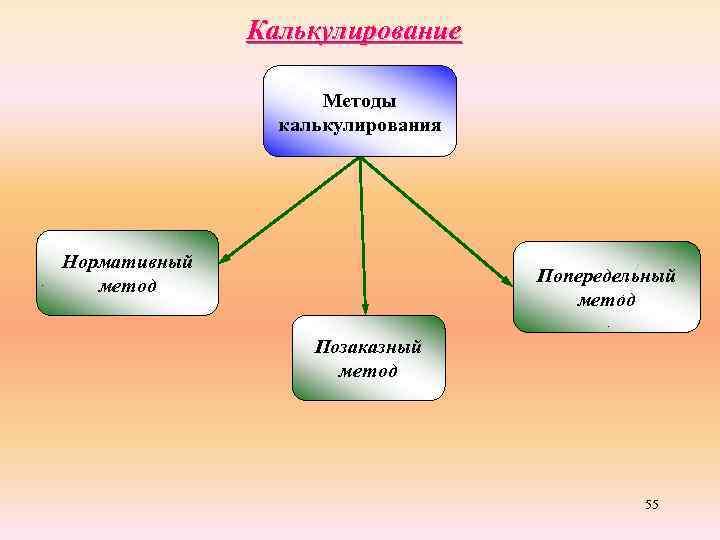 Калькулирование

Методы калькулирования

Нормативный метод

Позаказный метод

Попередельный метод

55